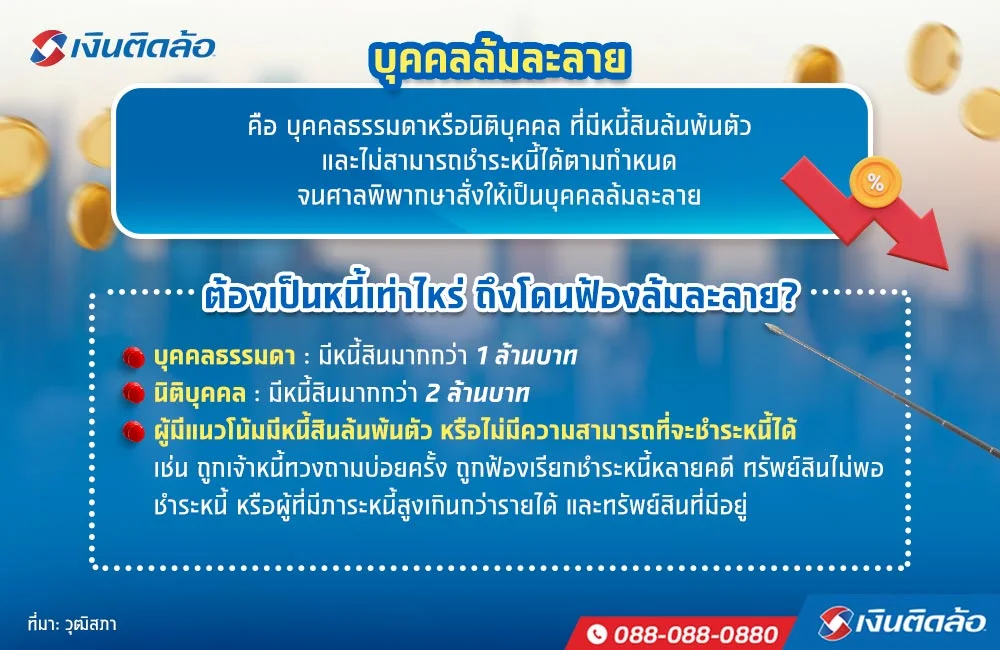 เงินติดล้อ

บุคคลล้มละลาย

คือ บุคคลธรรมดาหรือนิติบุคคล ที่มีหนี้สินล้นพ้นตัว และไม่สามารถชำระหนี้ได้ตามกำหนด จนศาลพิพากษาสั่งให้เป็นบุคคลล้มละลาย

%

ต้องเป็นหนี้เท่าไหร่ ถึงโดนฟ้องล้มละลาย?

บุคคลธรรมดา : มีหนี้สินมากกว่า 1 ล้านบาท

นิติบุคคล : มีหนี้สินมากกว่า 2 ล้านบาท

ผู้มีแนวโน้มมีหนี้สินล้นพ้นตัว หรือไม่มีความสามารถที่จะชำระหนี้ได้ เช่น ถูกเจ้าหนี้ทวงถามบ่อยครั้ง ถูกฟ้องเรียกชำระหนี้หลายคดี ทรัพย์สินไม่พอชำระหนี้ หรือผู้ที่มีภาระหนี้สูงเกินกว่ารายได้ และทรัพย์สินที่มีอยู่

ที่มา: วุฒิสภา

088-088-0880

เงินติดล้อ